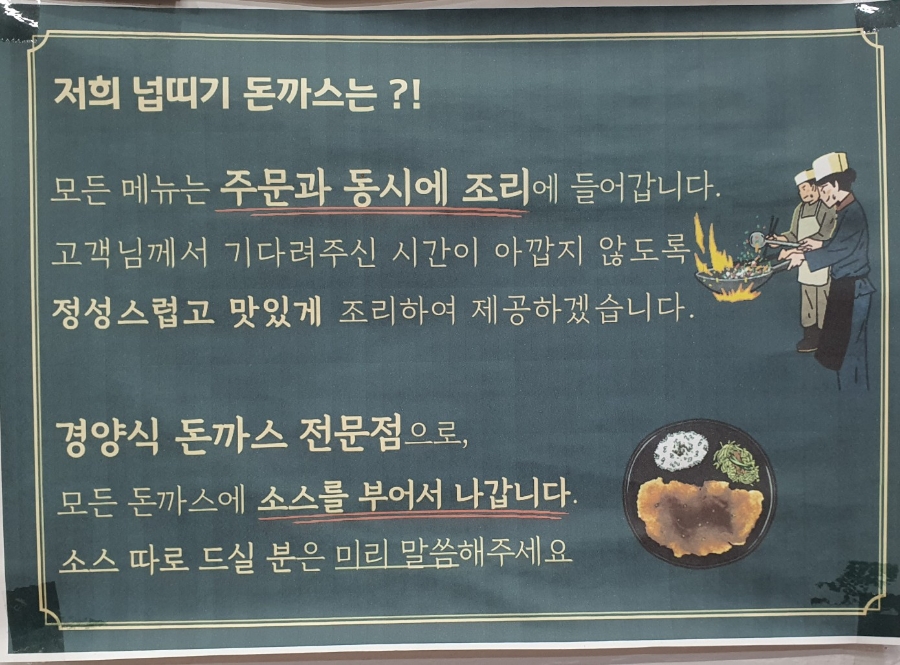 저희 넙띠기 돈까스는 ?!

모든 메뉴는 주문과 동시에 조리에 들어갑니다.
고객님께서 기다려주신 시간이 아깝지 않도록
정성스럽고 맛있게 조리하여 제공하겠습니다.

경양식 돈까스 전문점으로,
모든 돈까스에 소스를 부어서 나갑니다.
소스 따로 드실 분은 미리 말씀해주세요